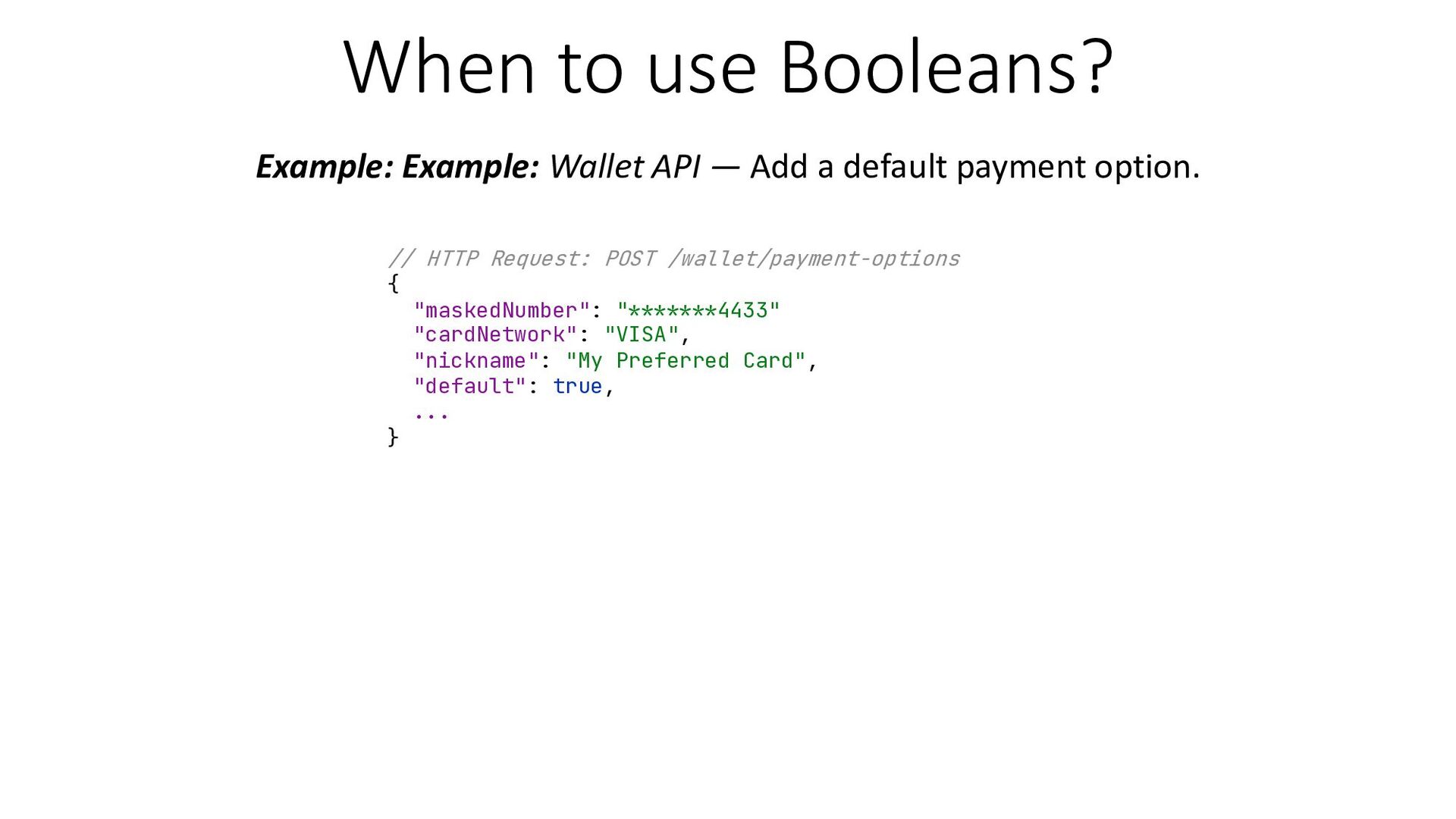 When to use Booleans?

Example: Example: Wallet API — Add a default payment option.

// HTTP Request: POST /wallet/payment-options
{
  "maskedNumber": "*******4433"
  "cardNetwork": "VISA",
  "nickname": "My Preferred Card",
  "default": true,
  ...
}